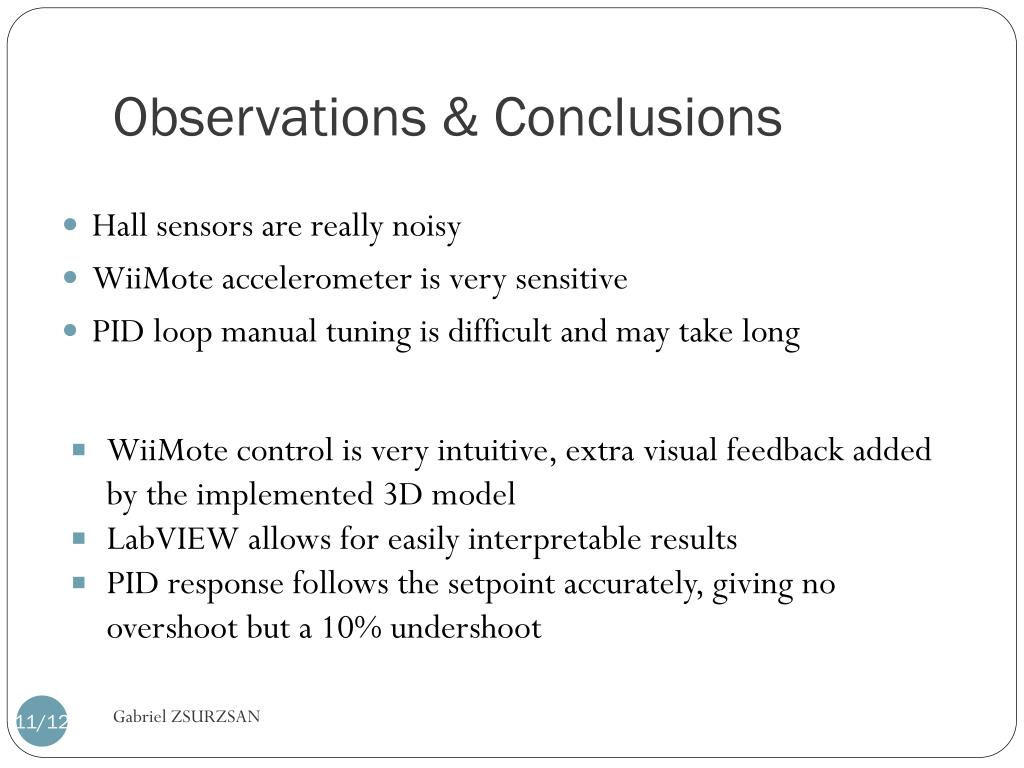 Observations & Conclusions

Hall sensors are really noisy

WiiMote accelerometer is very sensitive

PID loop manual tuning is difficult and may take long

WiiMote control is very intuitive, extra visual feedback added by the implemented 3D model

LabVIEW allows for easily interpretable results

PID response follows the setpoint accurately, giving no overshoot but a 10% undershoot

11/12

Gabriel ZSURZSAN